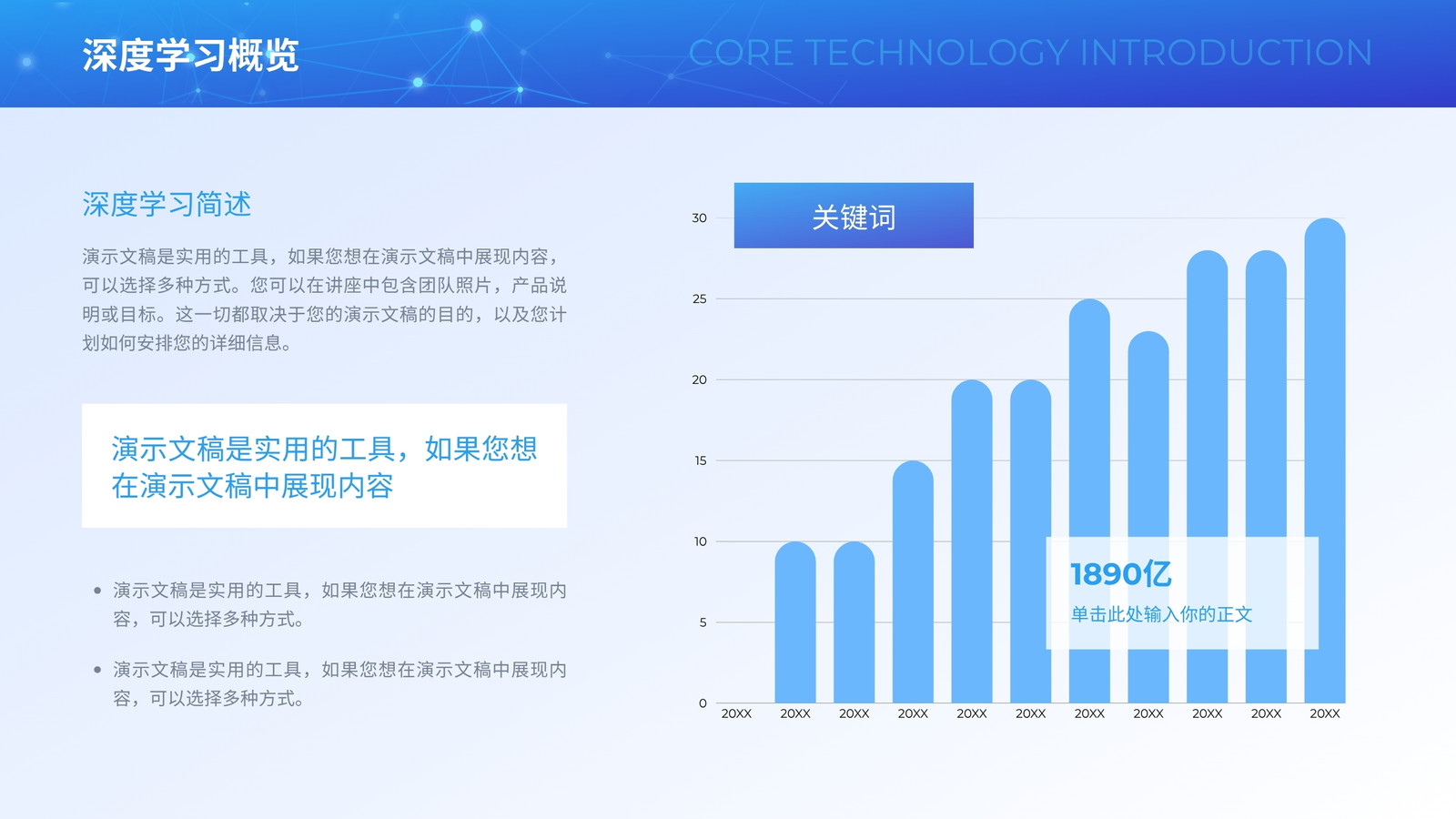 深度学习概览

CORE TECHNOLOGY INTRODUCTION

深度学习简述

演示文稿是实用的工具，如果您想在演示文稿中展现内容，可以选择多种方式。您可以在讲座中包含团队照片，产品说明或目标。这一切都取决于您的演示文稿的目的，以及您计划如何安排您的详细信息。

演示文稿是实用的工具，如果您想在演示文稿中展现内容

• 演示文稿是实用的工具，如果您想在演示文稿中展现内容，可以选择多种方式。

• 演示文稿是实用的工具，如果您想在演示文稿中展现内容，可以选择多种方式。

关键词

30
25
20
15
10
5
0

1890亿
单击此处输入你的正文

20XX 20XX 20XX 20XX 20XX 20XX 20XX 20XX 20XX 20XX 20XX